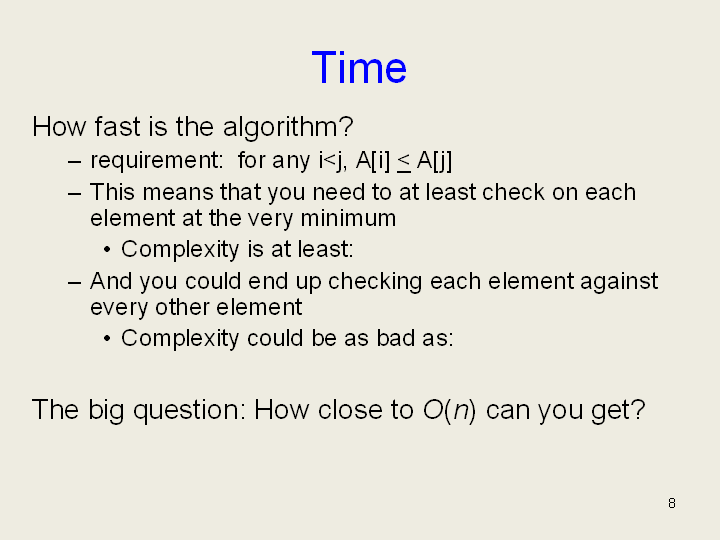 Time

How fast is the algorithm?

– requirement: for any i<j, A[i] $\leq$ A[j]

– This means that you need to at least check on each element at the very minimum

• Complexity is at least:

– And you could end up checking each element against every other element

• Complexity could be as bad as:

The big question: How close to $O(n)$ can you get?

8